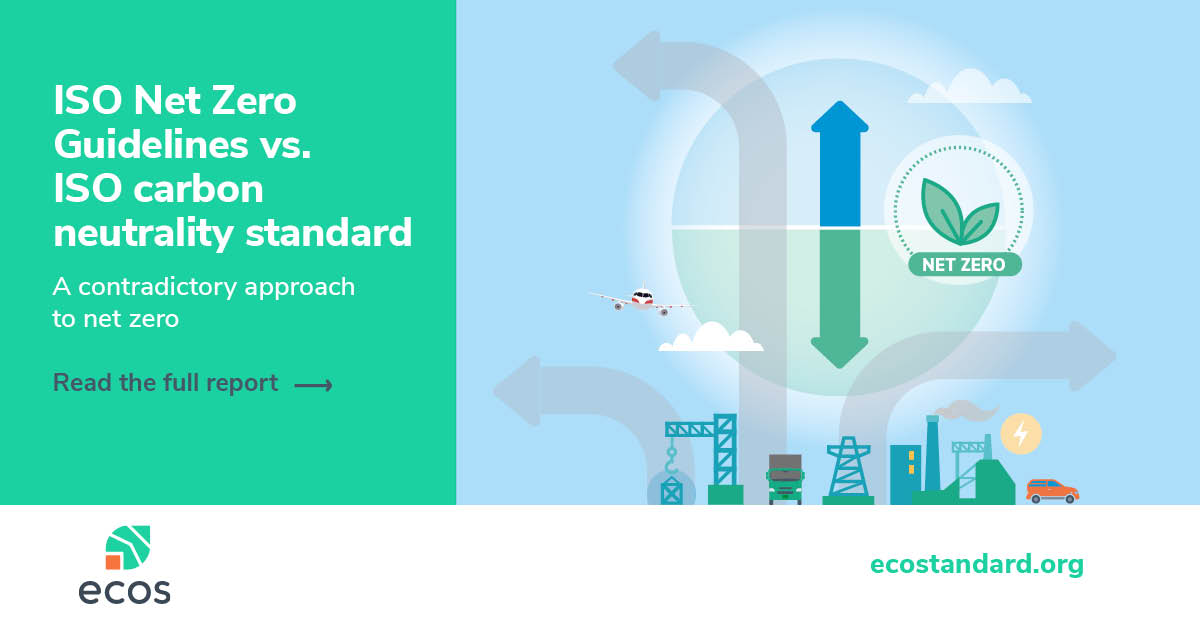 ISO Net Zero Guidelines vs. ISO carbon neutrality standard

A contradictory approach to net zero

Read the full report ⟶

NET ZERO

ecos

ecostandard.org